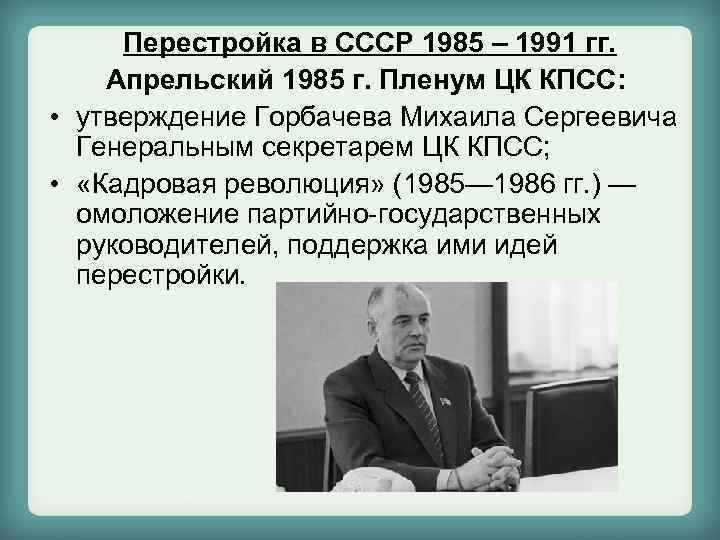 Перестройка в СССР 1985 – 1991 гг.
Апрельский 1985 г. Пленум ЦК КПСС:

• утверждение Горбачева Михаила Сергеевича Генеральным секретарем ЦК КПСС;

• «Кадровая революция» (1985—1986 гг.) — омоложение партийно-государственных руководителей, поддержка ими идей перестройки.